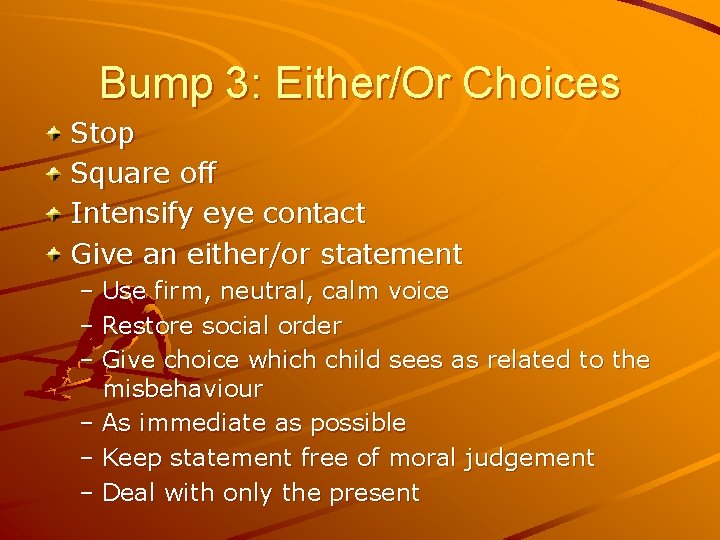 Bump 3: Either/Or Choices

Stop
Square off
Intensify eye contact
Give an either/or statement
– Use firm, neutral, calm voice
– Restore social order
– Give choice which child sees as related to the misbehaviour
– As immediate as possible
– Keep statement free of moral judgement
– Deal with only the present